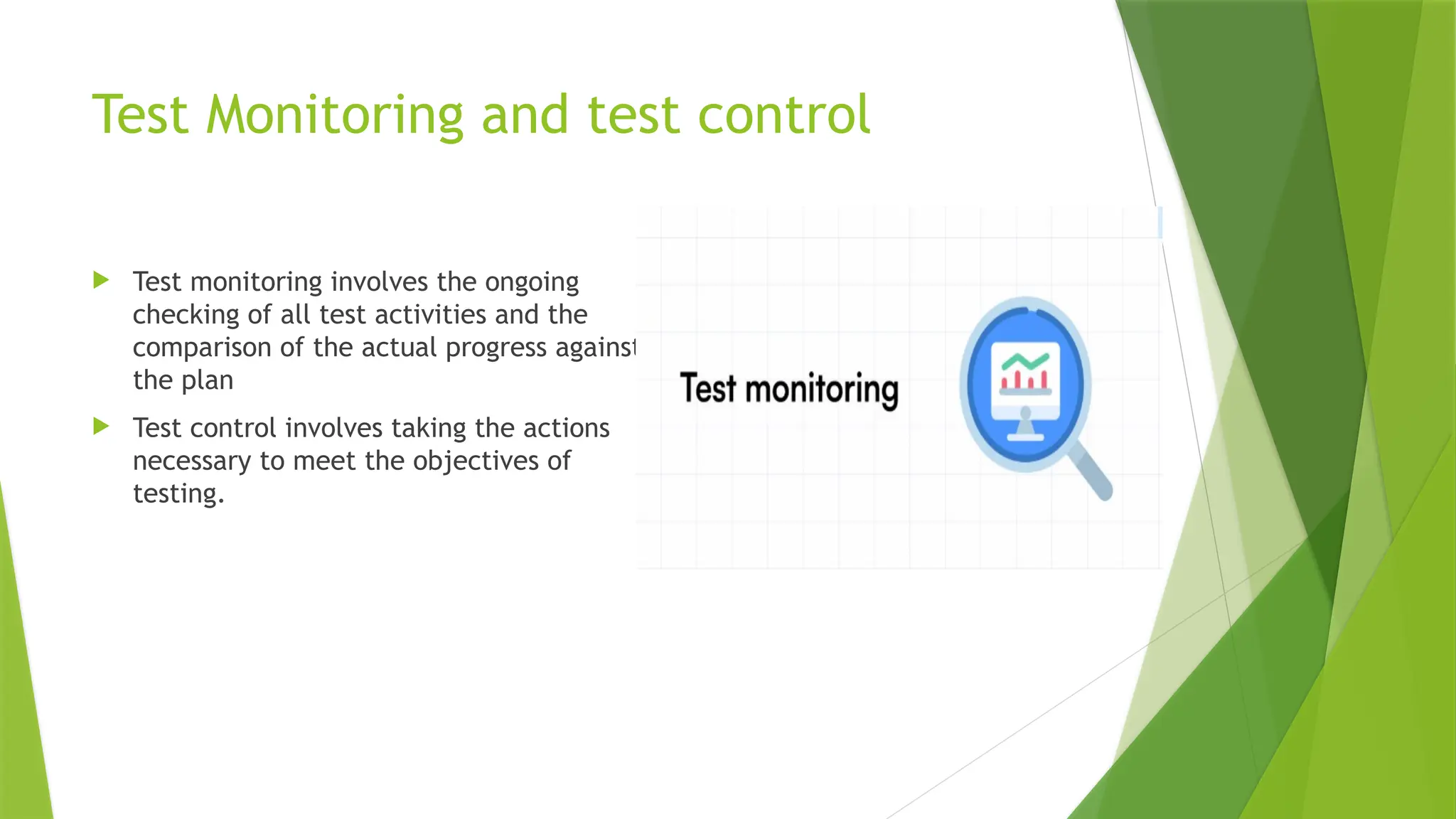 Test Monitoring and test control

Test monitoring involves the ongoing checking of all test activities and the comparison of the actual progress against the plan

Test control involves taking the actions necessary to meet the objectives of testing.

Test monitoring